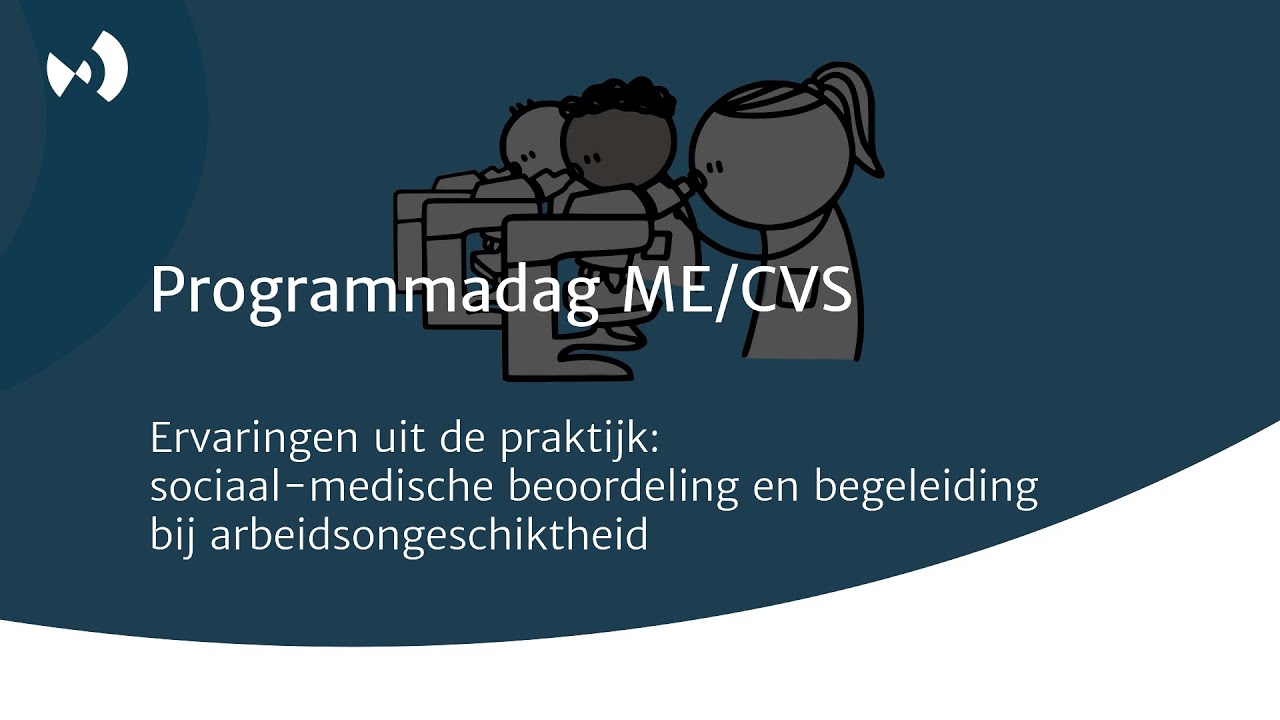 Programmadag ME/CVS

Ervaringen uit de praktijk:
sociaal-medische beoordeling en begeleiding bij arbeidsongeschiktheid